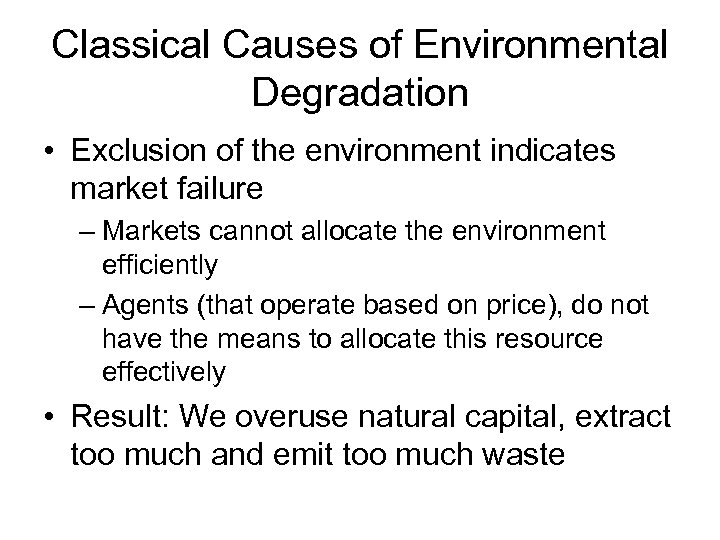 Classical Causes of Environmental Degradation

• Exclusion of the environment indicates market failure

– Markets cannot allocate the environment efficiently

– Agents (that operate based on price), do not have the means to allocate this resource effectively

• Result: We overuse natural capital, extract too much and emit too much waste